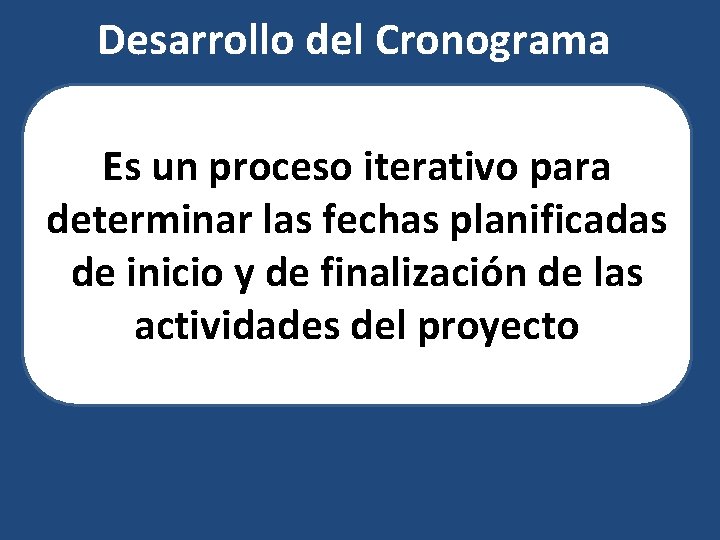 Desarrollo del Cronograma

Es un proceso iterativo para determinar las fechas planificadas de inicio y de finalización de las actividades del proyecto